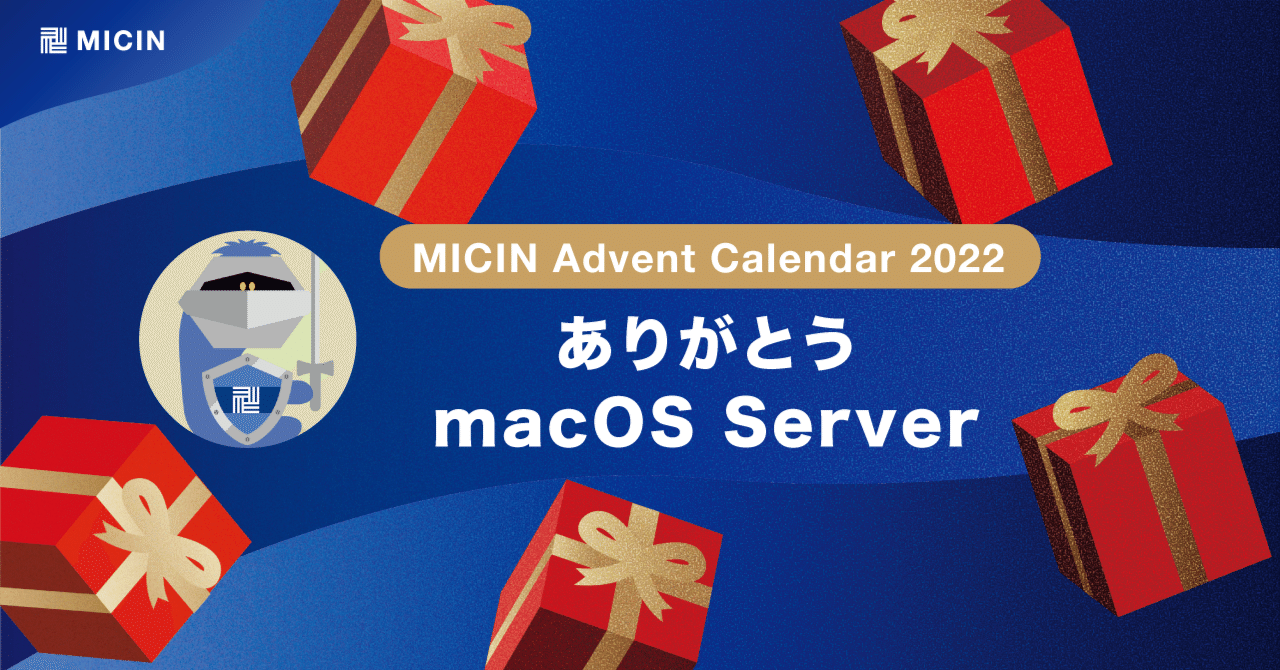 MICIN

MICIN Advent Calendar 2022

ありがとう
macOS Server